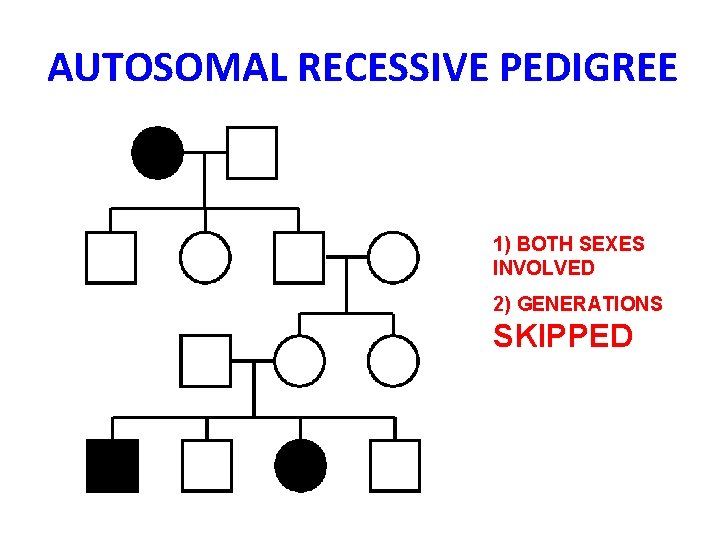 AUTOSOMAL RECESSIVE PEDIGREE

1) BOTH SEXES INVOLVED

2) GENERATIONS SKIPPED